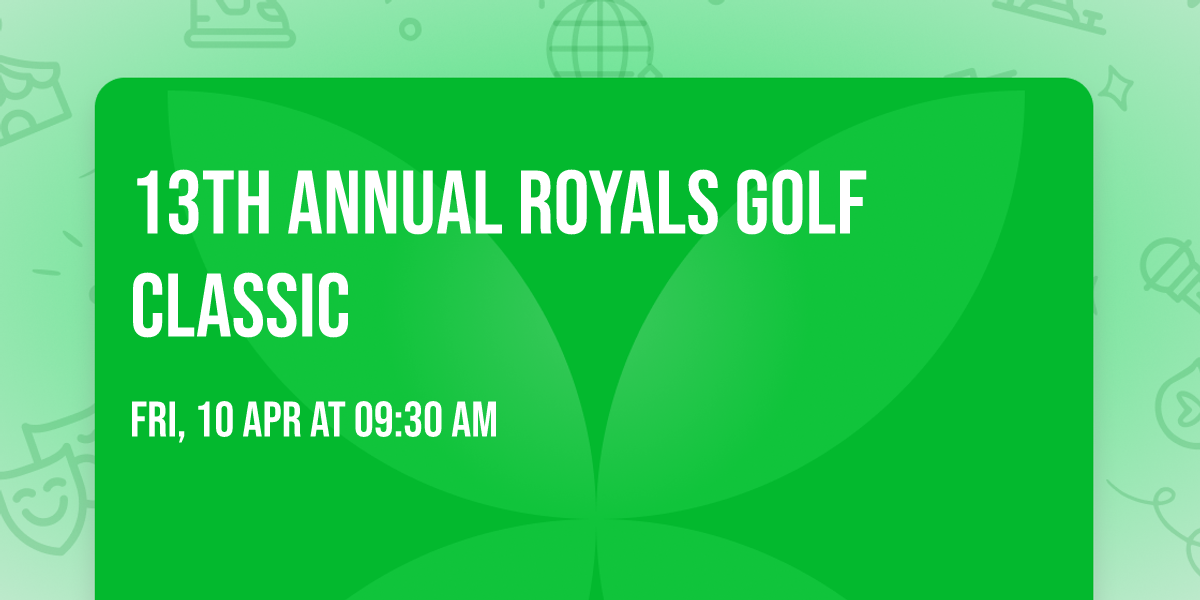 13TH ANNUAL ROYALS GOLF CLASSIC

FRI, 10 APR AT 09:30 AM